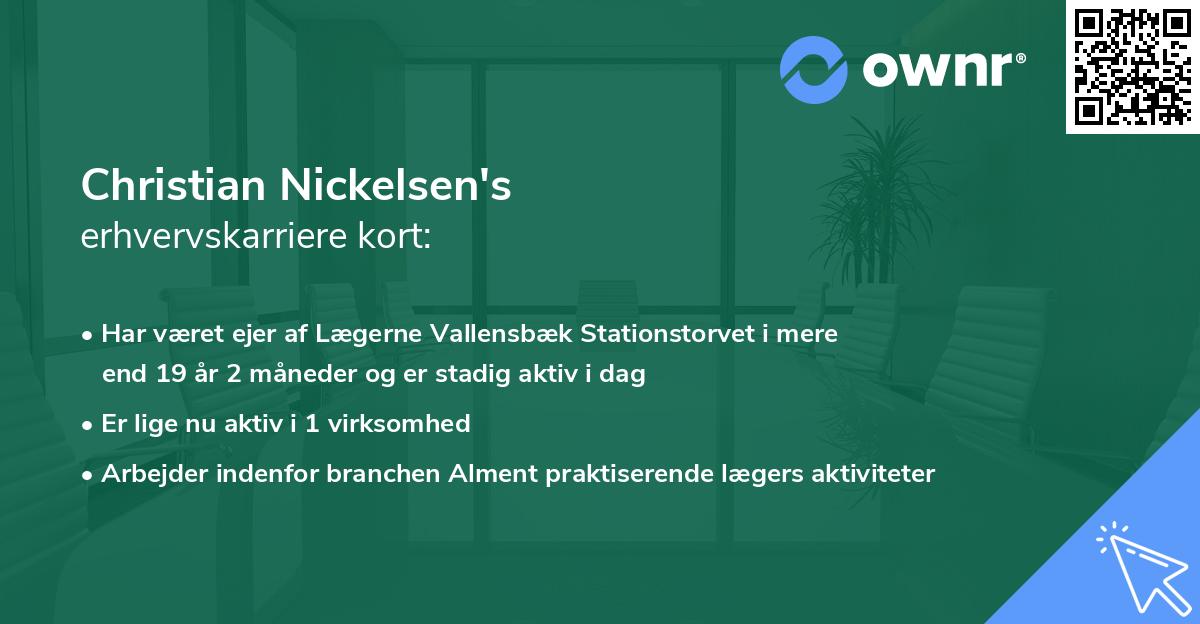 ownr®

Christian Nickelsen's
erhvervskarriere kort:

• Har været ejer af Lægerne Vallensbæk Stationstorvet i mere end 19 år 2 måneder og er stadig aktiv i dag

• Er lige nu aktiv i 1 virksomhed

• Arbejder indenfor branchen Alment praktiserende lægers aktiviteter